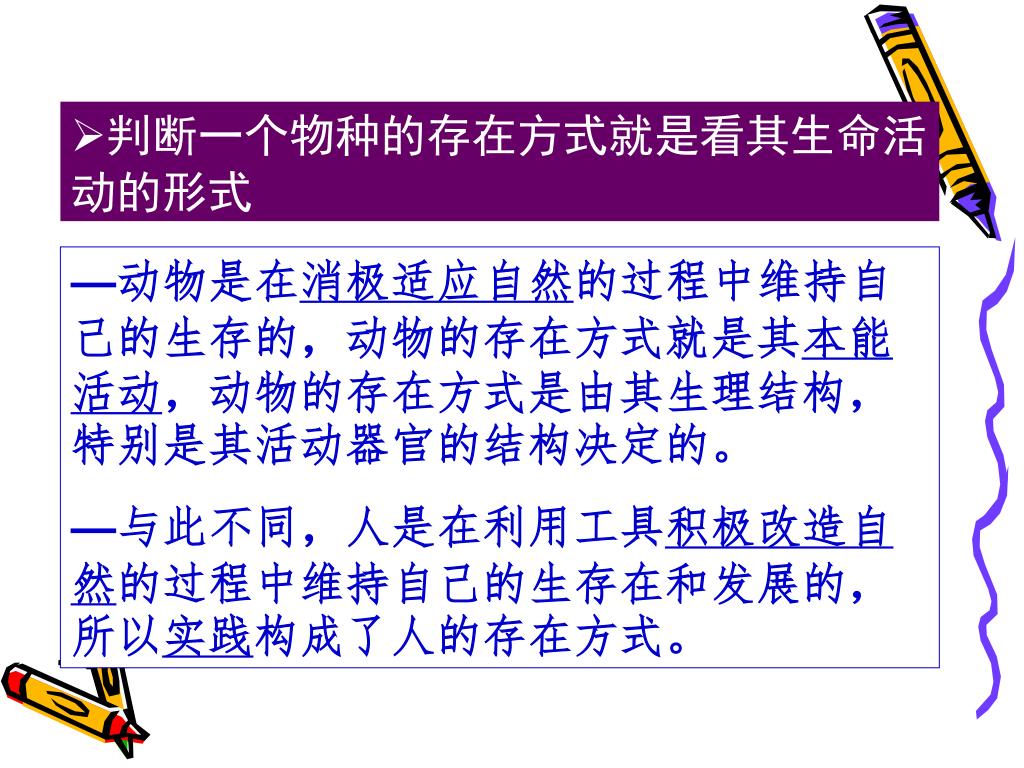 ➢判断一个物种的存在方式就是看其生命活动的形式

—动物是在消极适应自然的过程中维持自己的生存的，动物的存在方式就是其本能活动，动物的存在方式是由其生理结构，特别是其活动器官的结构决定的。

—与此不同，人是在利用工具积极改造自然的过程中维持自己的生存在和发展的，所以实践构成了人的存在方式。